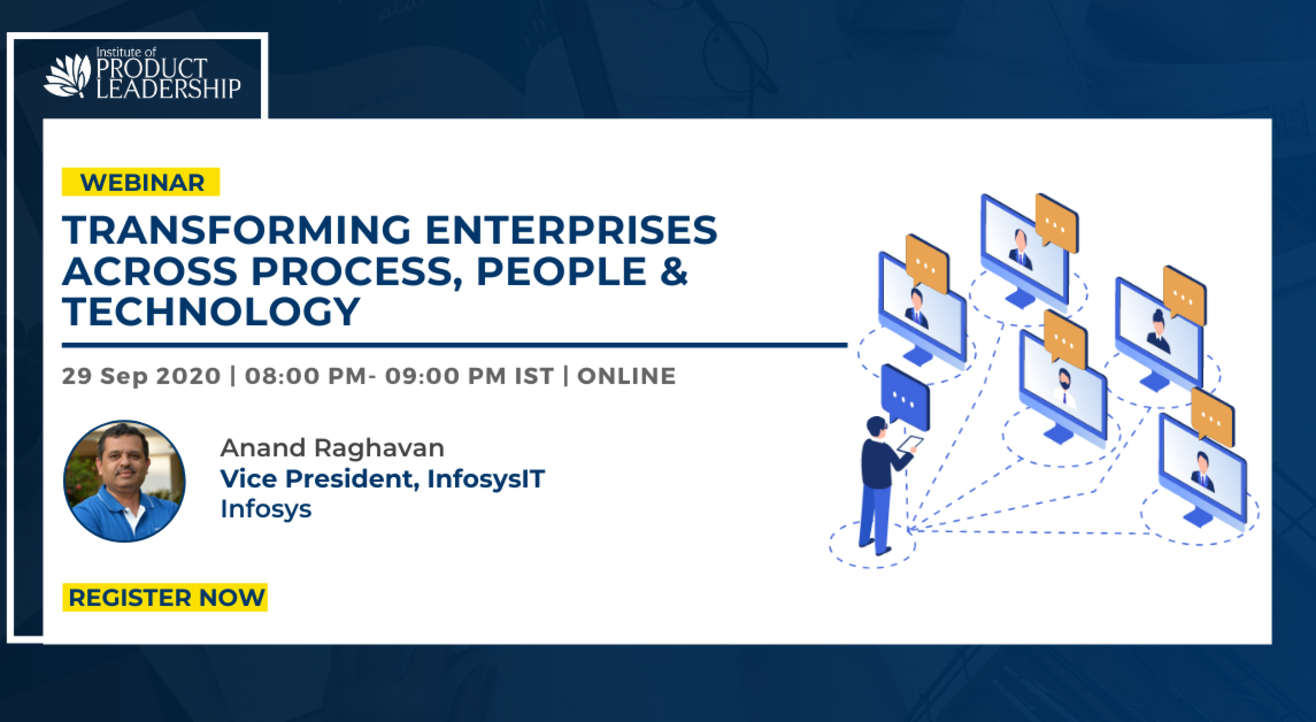 Institute of
PRODUCT
LEADERSHIP

WEBINAR

TRANSFORMING ENTERPRISES ACROSS PROCESS, PEOPLE & TECHNOLOGY

29 Sep 2020 | 08:00 PM- 09:00 PM IST | ONLINE

Anand Raghavan
Vice President, InfosysIT
Infosys

REGISTER NOW